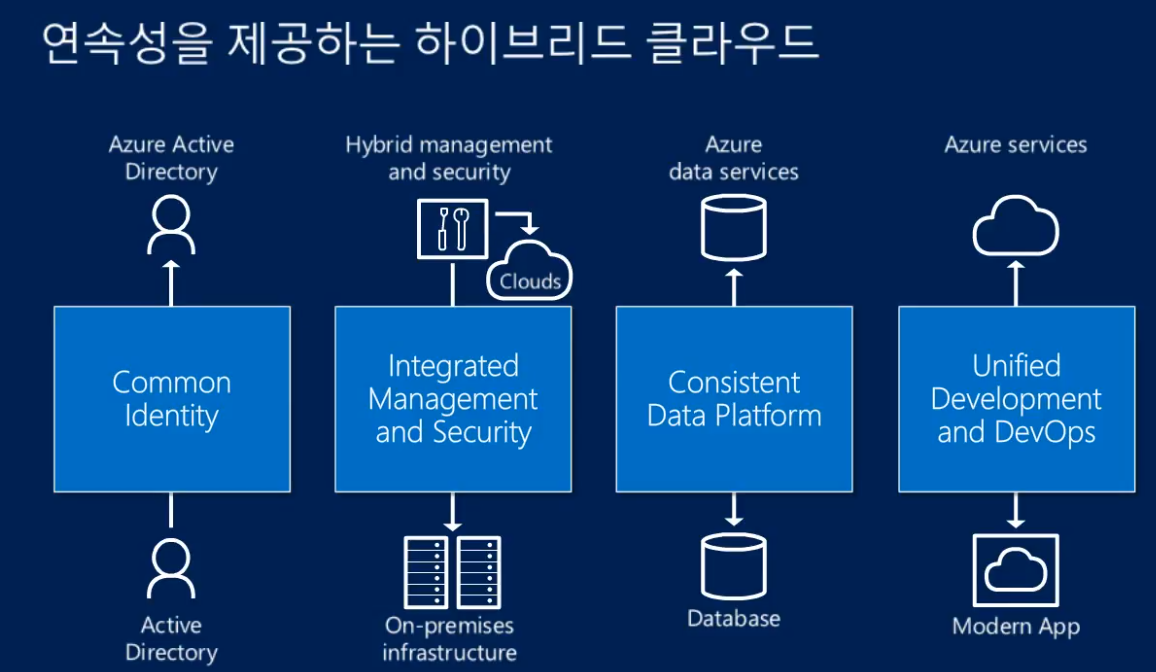 연속성을 제공하는 하이브리드 클라우드

Azure Active Directory

Common Identity

Active Directory

Hybrid management and security

Clouds

Integrated Management and Security

On-premises infrastructure

Azure data services

Consistent Data Platform

Database

Azure services

Unified Development and DevOps

Modern App